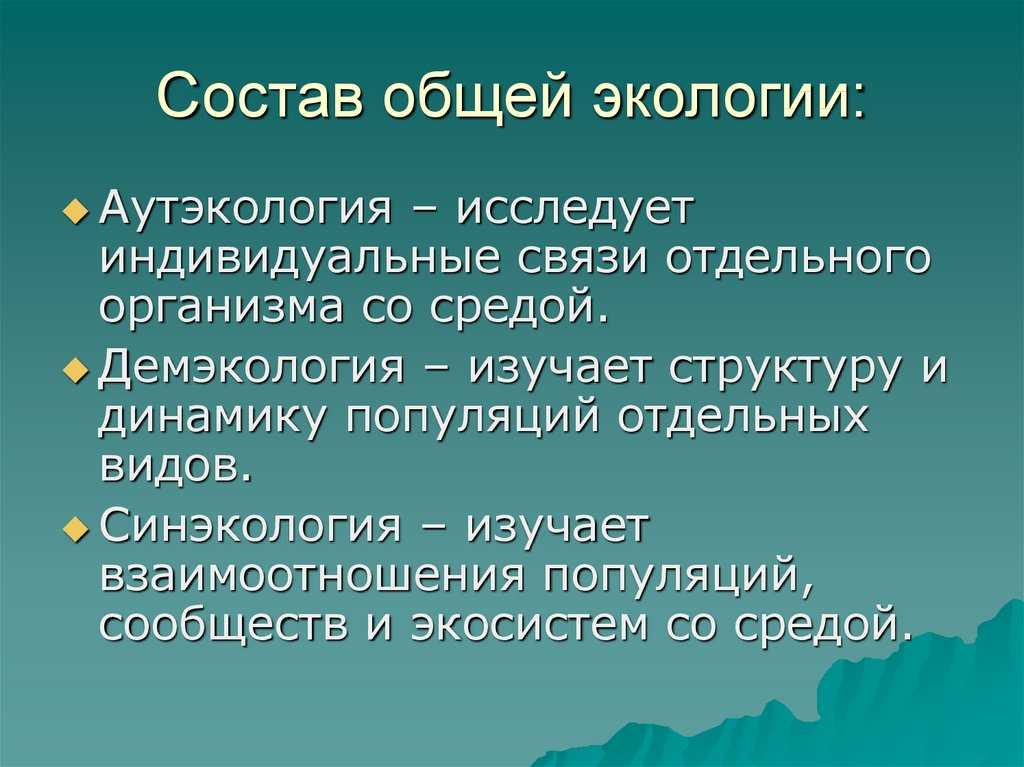 Состав общей экологии:

Аутэкология – исследует индивидуальные связи отдельного организма со средой.

Демэкология – изучает структуру и динамику популяций отдельных видов.

Синэкология – изучает взаимоотношения популяций, сообществ и экосистем со средой.